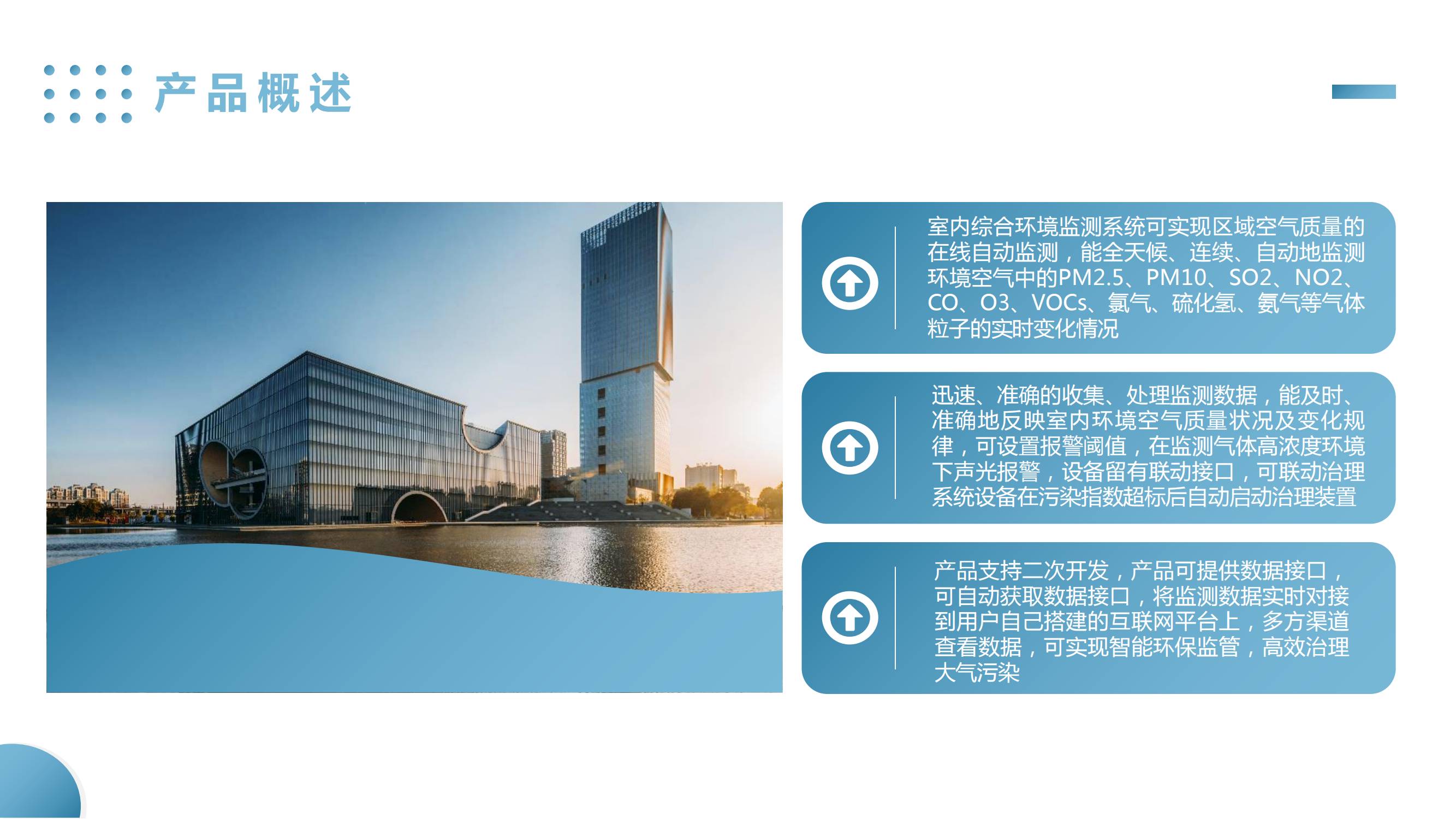 产品概述

室内综合环境监测系统可实现区域空气质量的在线自动监测，能全天候、连续、自动地监测环境空气中的PM2.5、PM10、SO2、NO2、CO、O3、VOCs、氯气、硫化氢、氨气等气体粒子的实时变化情况

迅速、准确的收集、处理监测数据，能及时、准确地反映室内环境空气质量状况及变化规律，可设置报警阈值，在监测气体高浓度环境下声光报警，设备留有联动接口，可联动治理系统设备在污染指数超标后自动启动治理装置

产品支持二次开发，产品可提供数据接口，可自动获取数据接口，将监测数据实时对接到用户自己搭建的互联网平台上，多方渠道查看数据，可实现智能环保监管，高效治理大气污染